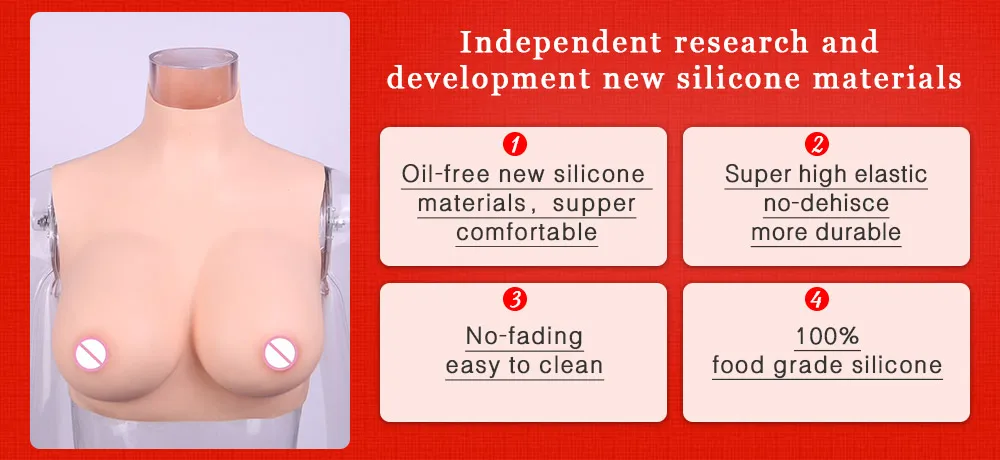 Independent research and development new silicone materials

1
Oil-free new silicone materials, supper comfortable

2
Super high elastic no-dehisce more durable

3
No-fading easy to clean

4
100% food grade silicone